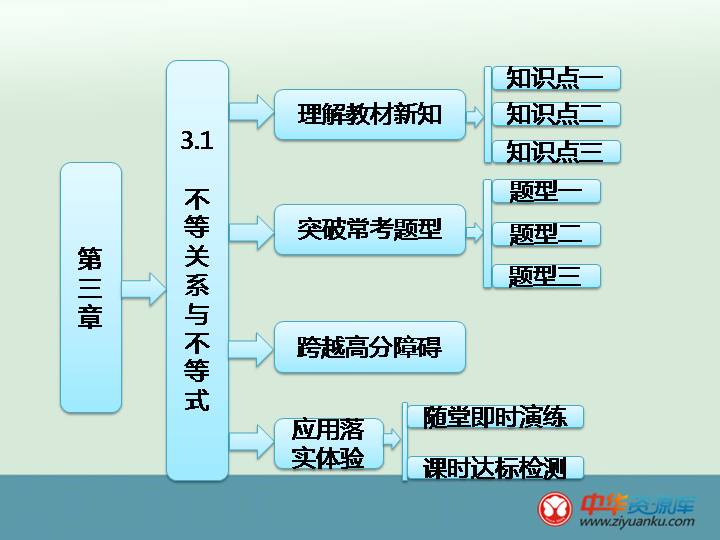 第三章

3.1 不等关系与不等式

理解教材新知

知识点一

知识点二

知识点三

突破常考题型

题型一

题型二

题型三

跨越高分障碍

应用落实体验

随堂即时演练

课时达标检测

中华资源库
www.ziyuanku.com